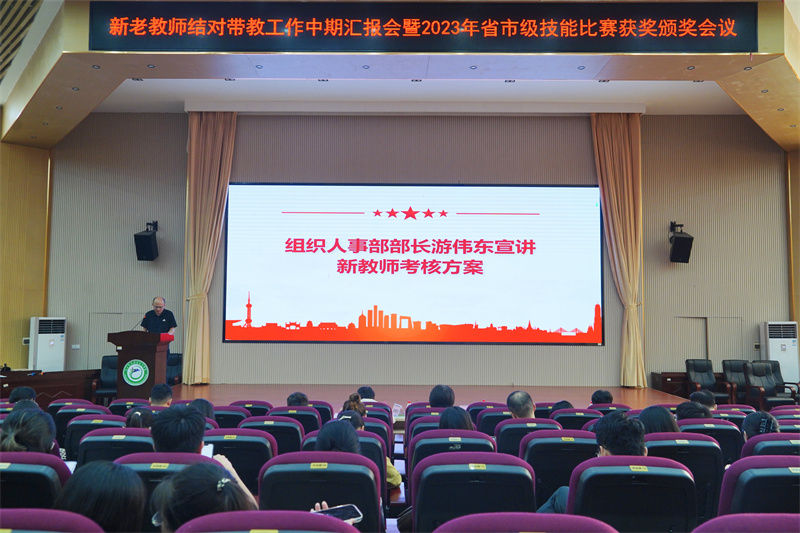 新老教师结对带教工作中期汇报会暨2023年省市级技能比赛获奖颁奖会议

组织人事部部长游伟东宣讲
新教师考核方案